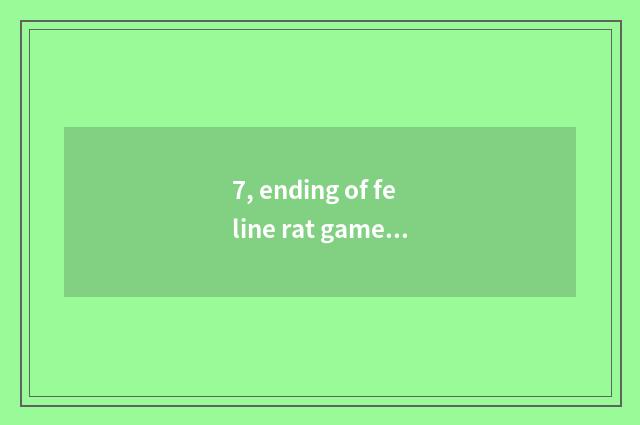 7, ending of fe
line rat game...